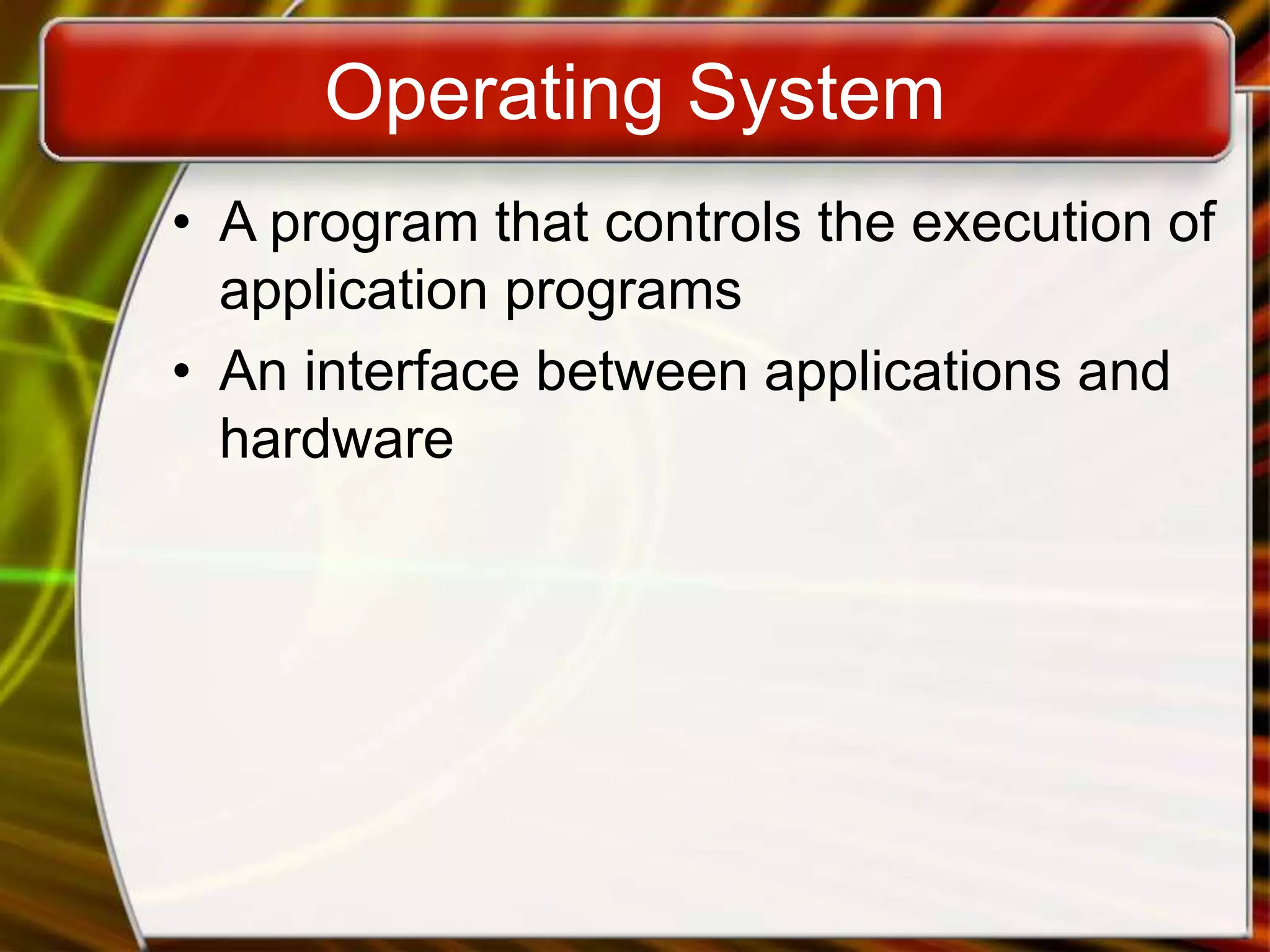 Operating System

• A program that controls the execution of application programs

• An interface between applications and hardware